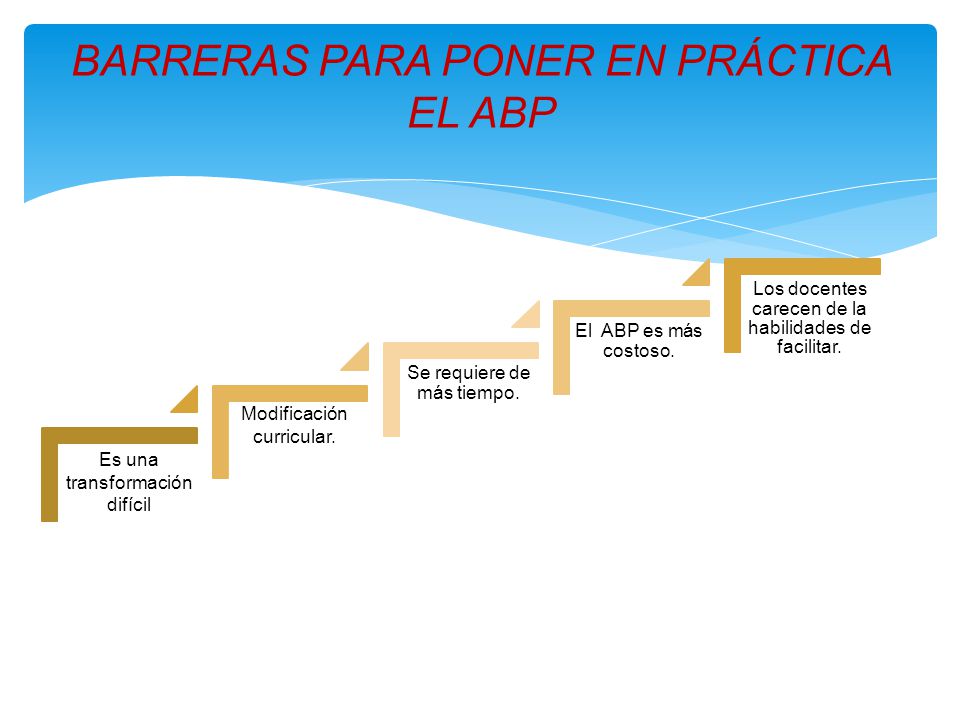 BARRERAS PARA PONER EN PRÁCTICA EL ABP

Es una transformación difícil

Modificación curricular.

Se requiere de más tiempo.

El ABP es más costoso.

Los docentes carecen de la habilidades de facilitar.